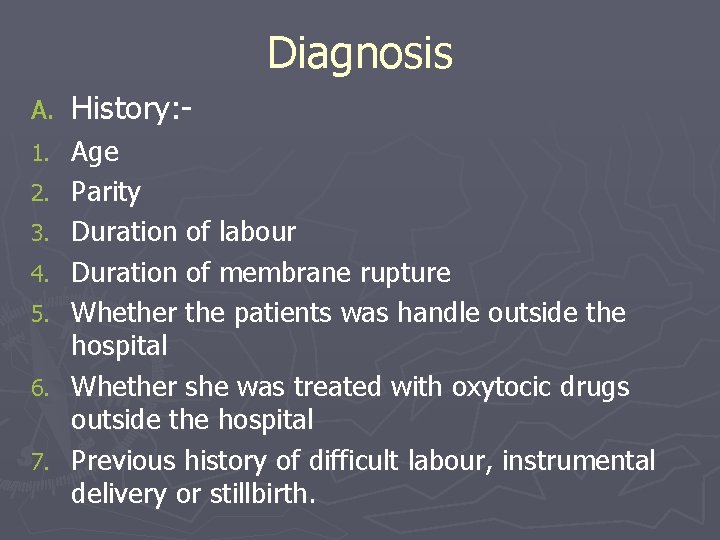 Diagnosis

A. History:-

1. Age
2. Parity
3. Duration of labour
4. Duration of membrane rupture
5. Whether the patients was handle outside the hospital
6. Whether she was treated with oxytocic drugs outside the hospital
7. Previous history of difficult labour, instrumental delivery or stillbirth.